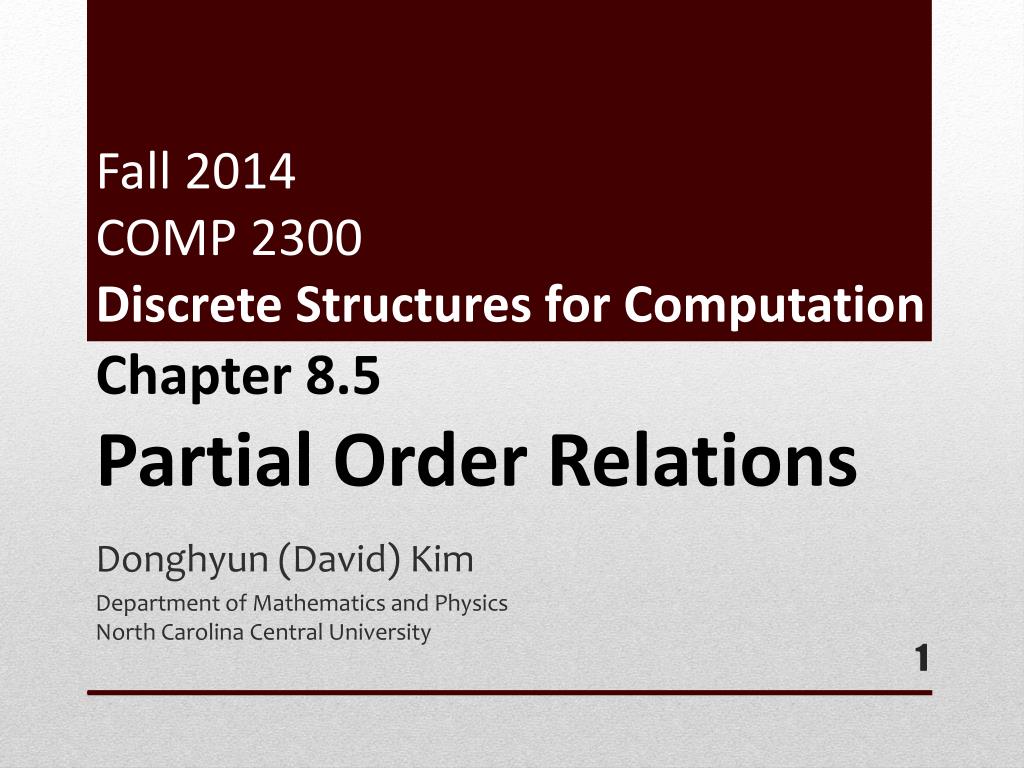 Fall 2014
COMP 2300
Discrete Structures for Computation
Chapter 8.5
Partial Order Relations

Donghyun (David) Kim

Department of Mathematics and Physics
North Carolina Central University

1